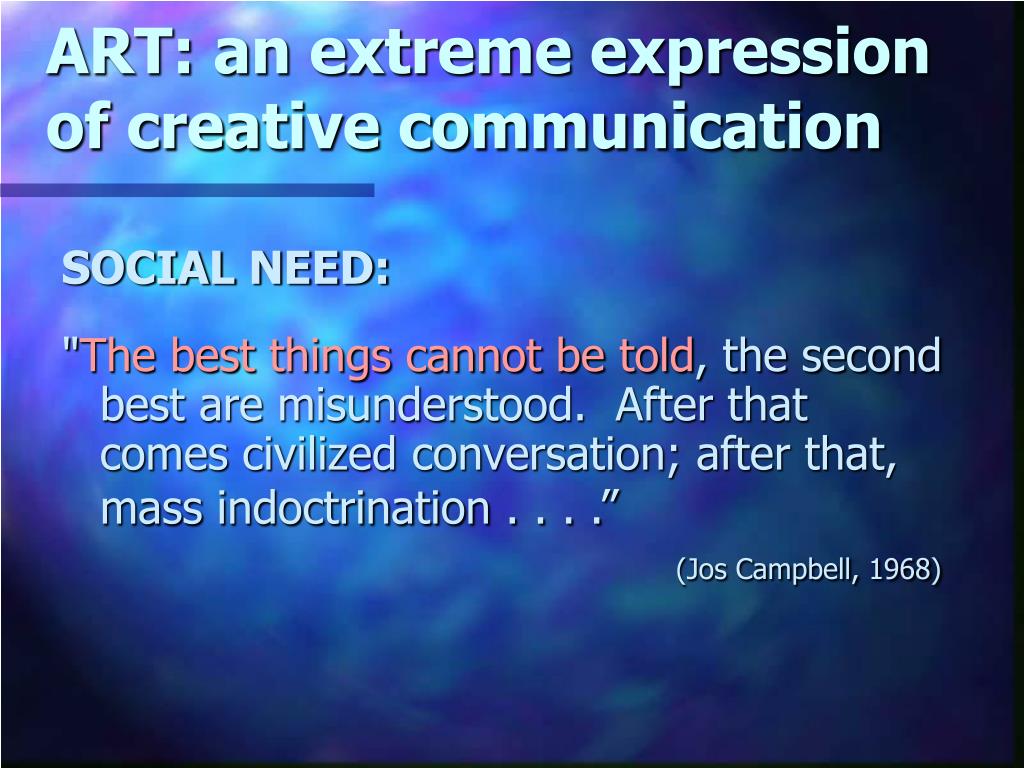 ART: an extreme expression of creative communication

SOCIAL NEED:

"The best things cannot be told, the second best are misunderstood.  After that comes civilized conversation; after that, mass indoctrination . . . .”

(Jos Campbell, 1968)